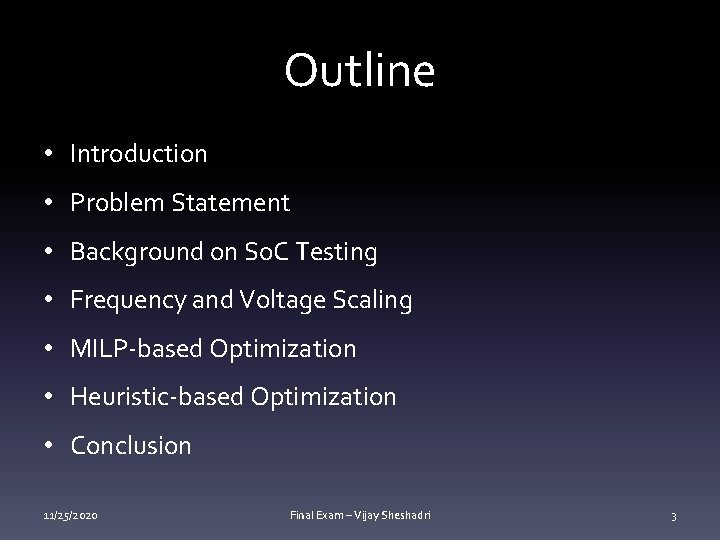 Outline

• Introduction
• Problem Statement
• Background on SoC Testing
• Frequency and Voltage Scaling
• MILP-based Optimization
• Heuristic-based Optimization
• Conclusion

11/25/2020

Final Exam – Vijay Sheshadri

3